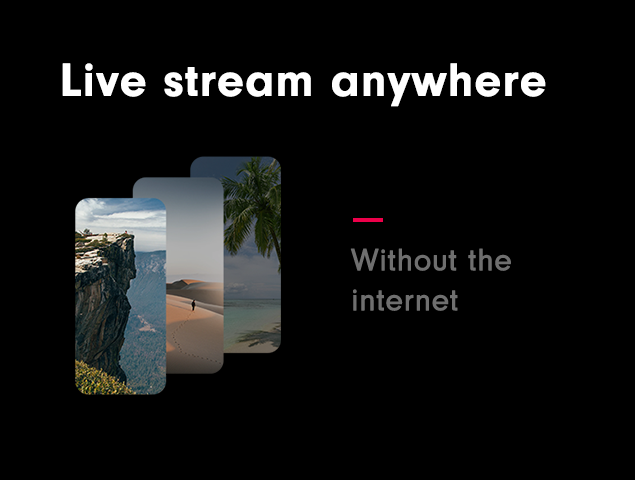 Live stream anywhere

Without the internet